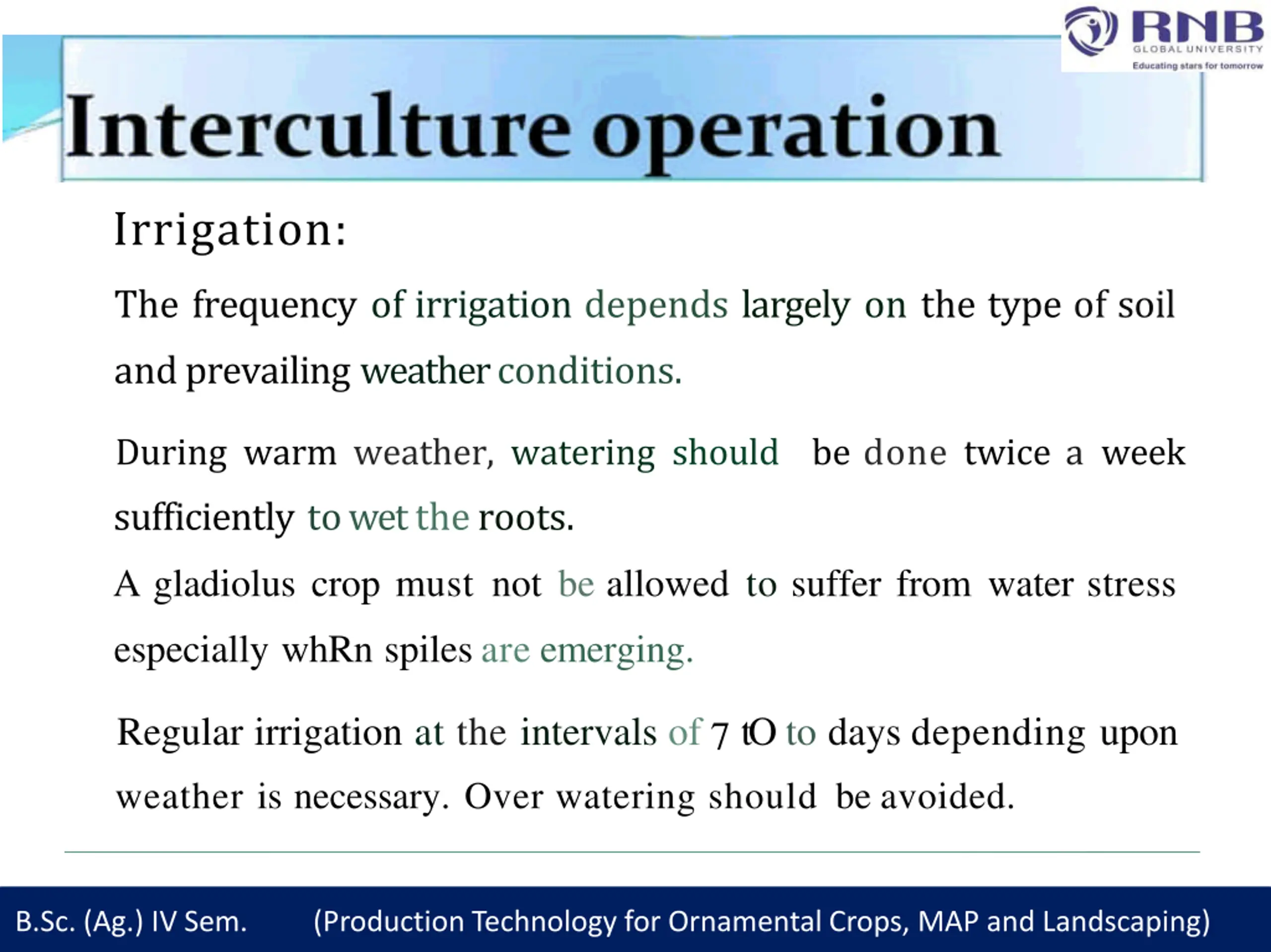 RNB
GLOBAL UNIVERSITY
Educating stars for tomorrow

Interculture operation

Irrigation:

The frequency of irrigation depends largely on the type of soil and prevailing weather conditions.

During warm weather, watering should be done twice a week sufficiently to wet the roots.

A gladiolus crop must not be allowed to suffer from water stress especially whRn spiles are emerging.

Regular irrigation at the intervals of 7 tO to days depending upon weather is necessary. Over watering should be avoided.

B.Sc. (Ag.) IV Sem. (Production Technology for Ornamental Crops, MAP and Landscaping)